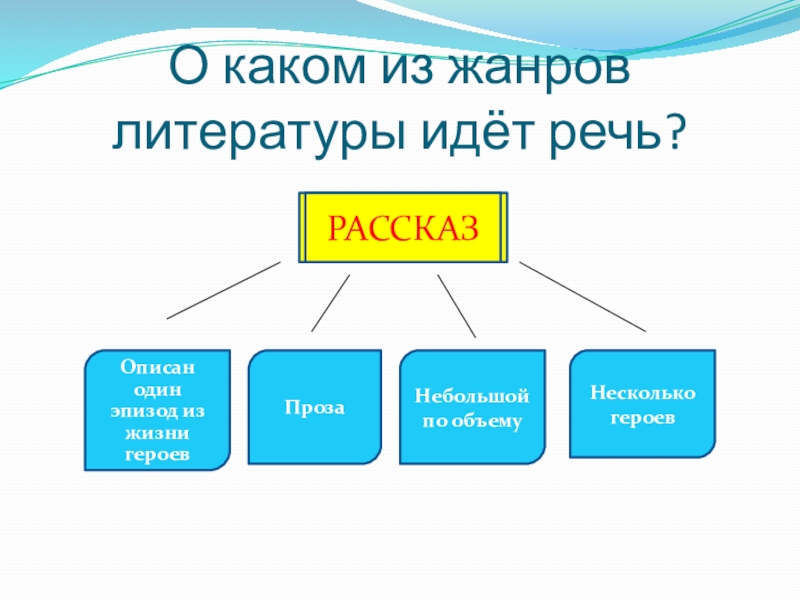 О каком из жанров литературы идёт речь?

РАССКАЗ

Описан один эпизод из жизни героев

Проза

Небольшой по объему

Несколько героев